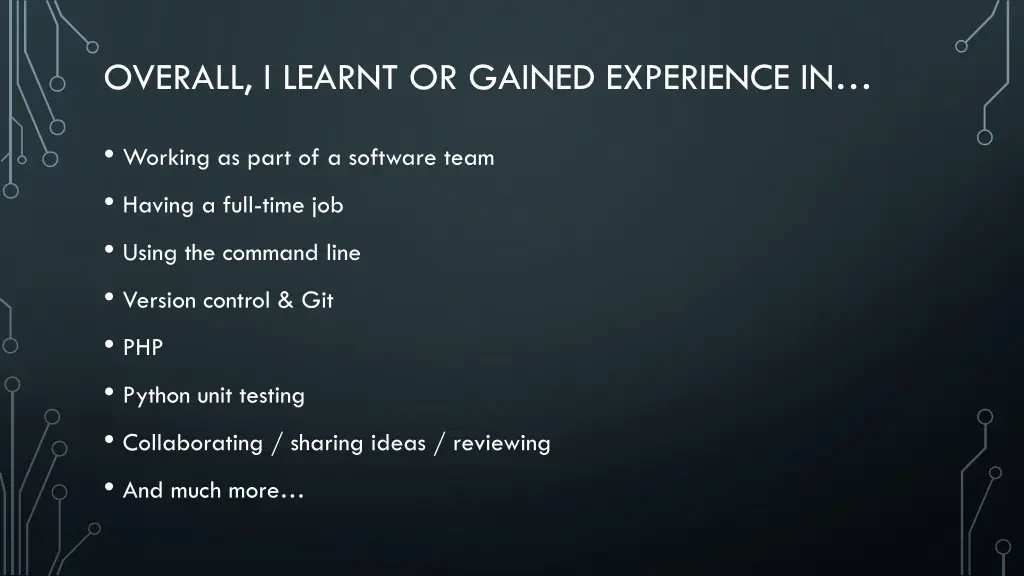 OVERALL, I LEARNT OR GAINED EXPERIENCE IN…

• Working as part of a software team

• Having a full-time job

• Using the command line

• Version control & Git

• PHP

• Python unit testing

• Collaborating / sharing ideas / reviewing

• And much more…